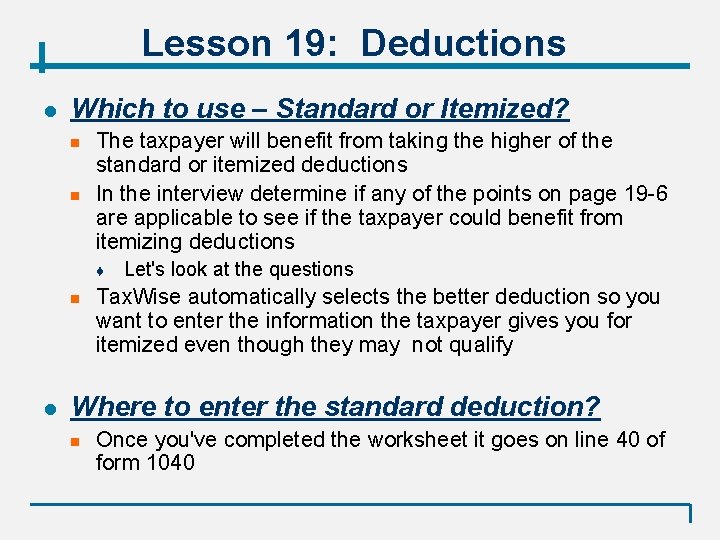 Lesson 19: Deductions

Which to use – Standard or Itemized?

The taxpayer will benefit from taking the higher of the standard or itemized deductions

In the interview determine if any of the points on page 19-6 are applicable to see if the taxpayer could benefit from itemizing deductions

Let's look at the questions

TaxWise automatically selects the better deduction so you want to enter the information the taxpayer gives you for itemized even though they may not qualify

Where to enter the standard deduction?

Once you've completed the worksheet it goes on line 40 of form 1040